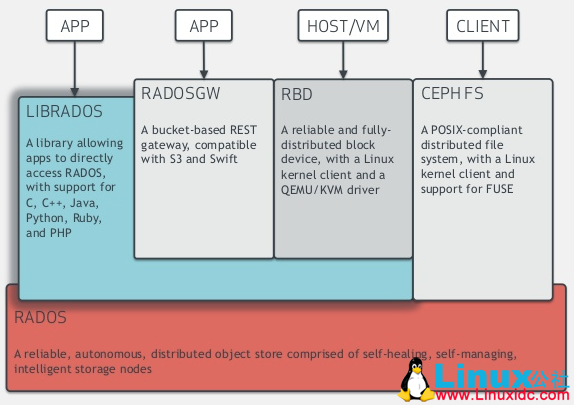 APP

APP

HOST/VM

CLIENT

LIBRADOS

A library allowing apps to directly access RADOS, with support for C, C++, Java, Python, Ruby, and PHP

RADOSGW

A bucket-based REST gateway, compatible with S3 and Swift

RBD

A reliable and fully-distributed block device, with a Linux kernel client and a QEMU/KVM driver

CEPH FS

A POSIX-compliant distributed file system, with a Linux kernel client and support for FUSE

RADOS

A reliable, autonomous, distributed object store comprised of self-healing, self-managing, intelligent storage nodes

Linux公社
www.Linuxidc.com